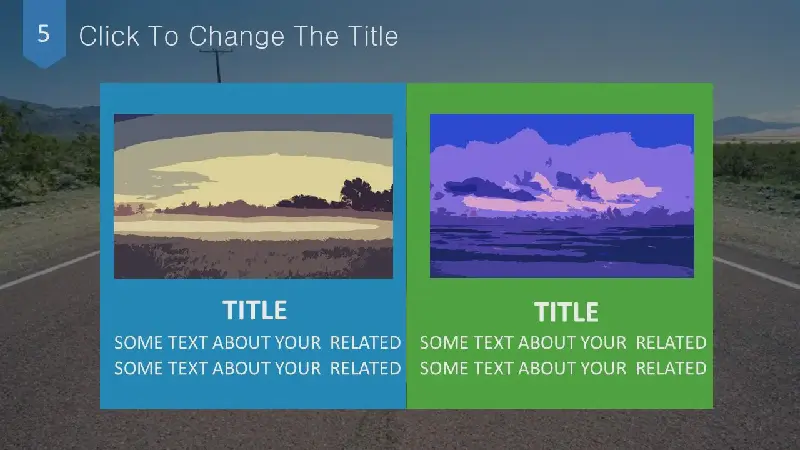 5

Click To Change The Title

TITLE

SOME TEXT ABOUT YOUR RELATED SOME TEXT ABOUT YOUR RELATED

TITLE

SOME TEXT ABOUT YOUR RELATED SOME TEXT ABOUT YOUR RELATED